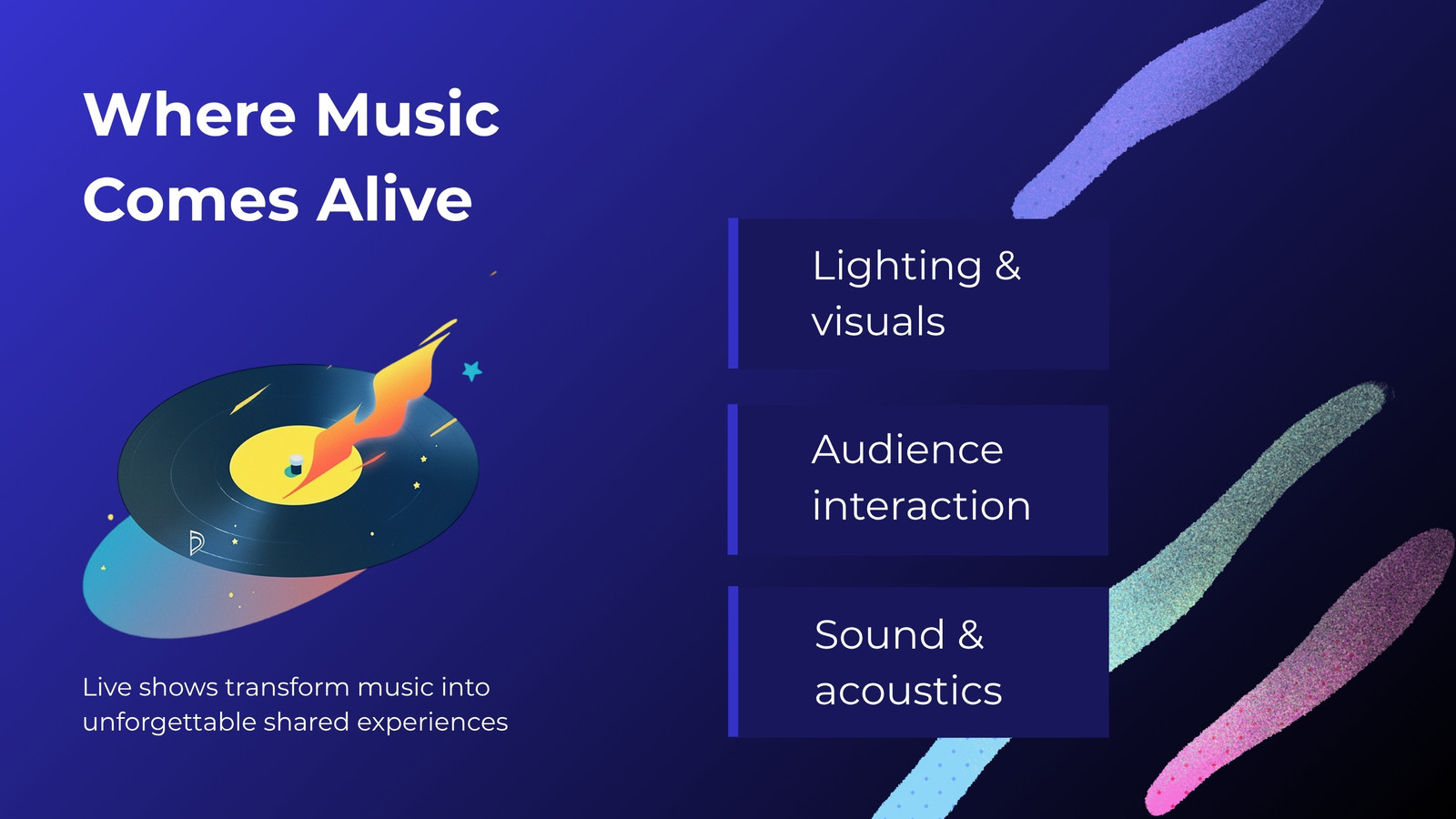 Where Music Comes Alive

Live shows transform music into unforgettable shared experiences

Lighting & visuals

Audience interaction

Sound & acoustics